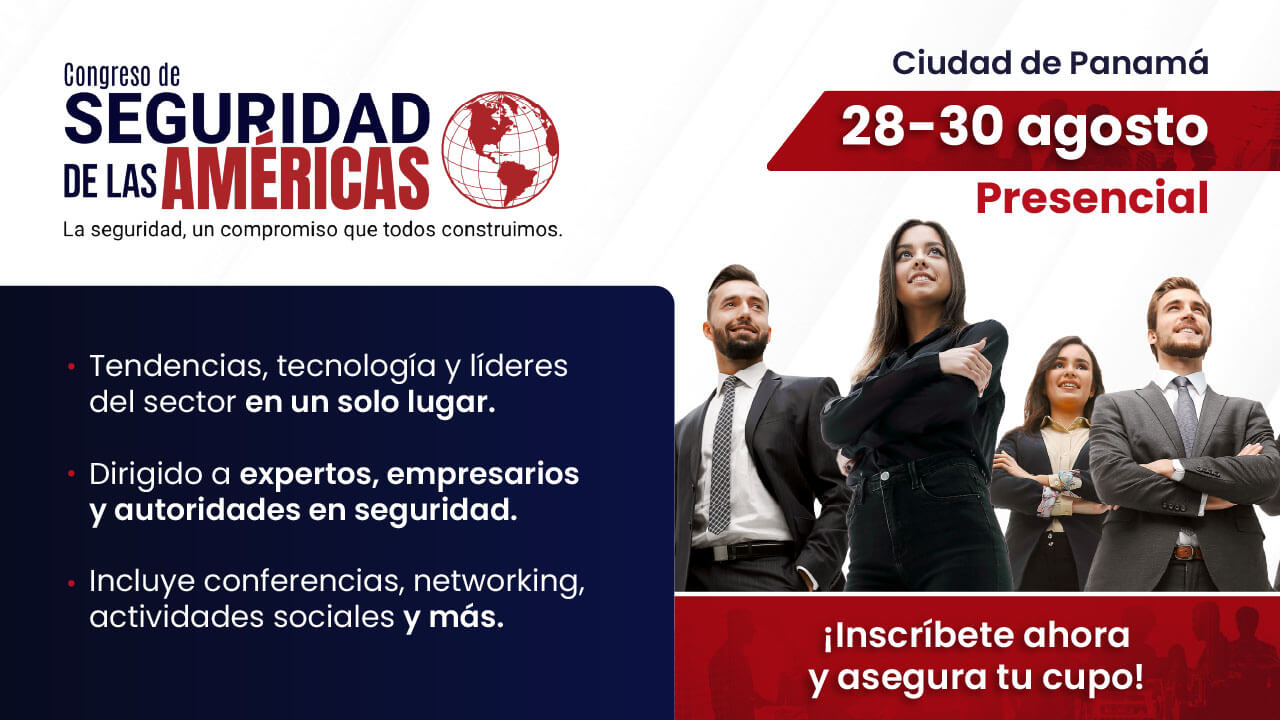 Congreso de
SEGURIDAD
DE LAS AMÉRICAS
La seguridad, un compromiso que todos construimos.

Ciudad de Panamá
28-30 agosto
Presencial

• Tendencias, tecnología y líderes del sector en un solo lugar.

• Dirigido a expertos, empresarios y autoridades en seguridad.

• Incluye conferencias, networking, actividades sociales y más.

¡Inscríbete ahora y asegura tu cupo!